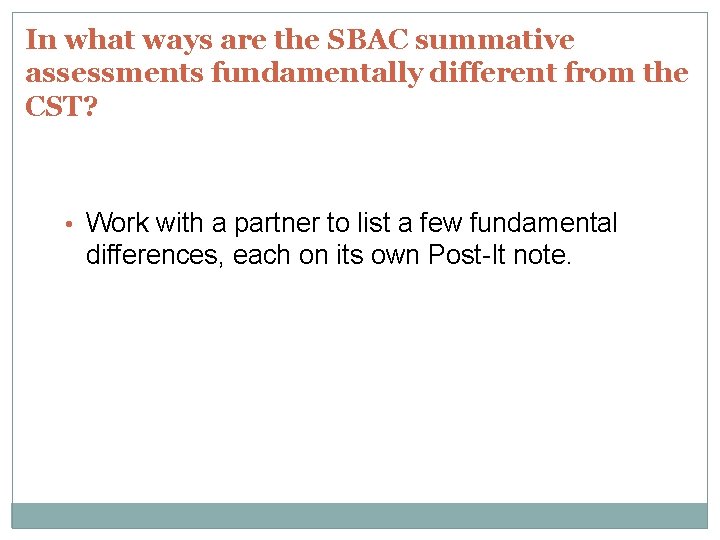 In what ways are the SBAC summative assessments fundamentally different from the CST?

• Work with a partner to list a few fundamental differences, each on its own Post-It note.